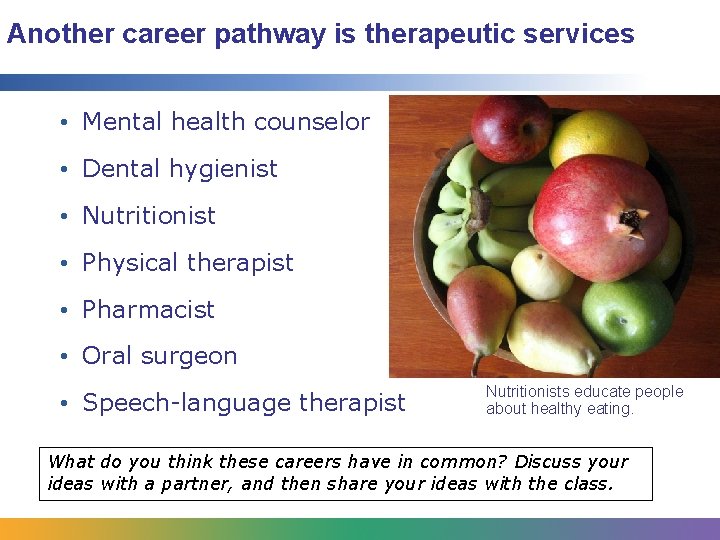 Another career pathway is therapeutic services

• Mental health counselor
• Dental hygienist
• Nutritionist
• Physical therapist
• Pharmacist
• Oral surgeon
• Speech-language therapist

Nutritionists educate people about healthy eating.

What do you think these careers have in common? Discuss your ideas with a partner, and then share your ideas with the class.